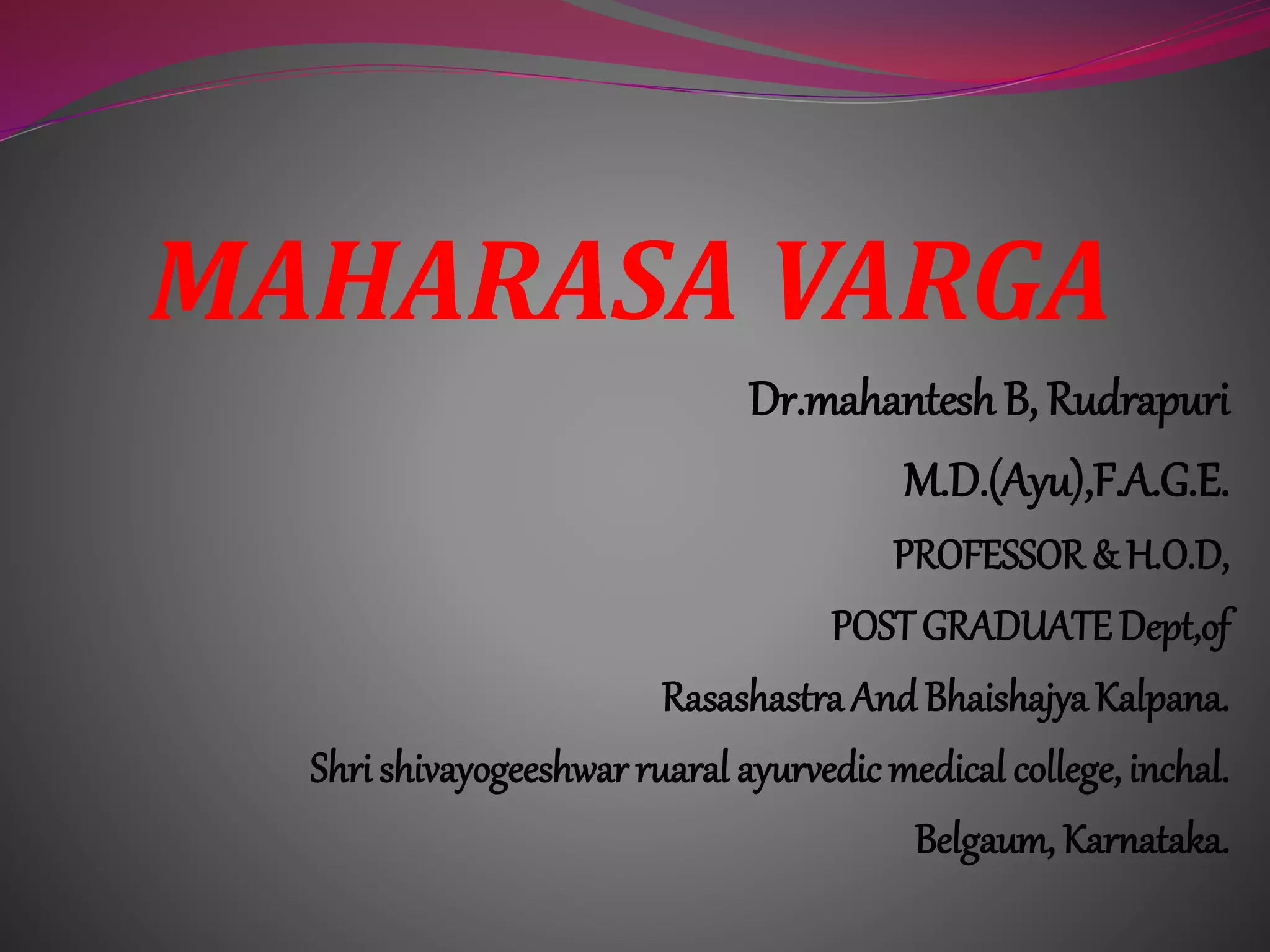 MAHARASA VARGA

Dr.mahantesh B, Rudrapuri
M.D.(Ayu),F.A.G.E.
PROFESSOR & H.O.D,
POST GRADUATE Dept,of
Rasashastra And Bhaishajya Kalpana.
Shri shivayogeeshwar ruaral ayurvedic medical college, inchal.
Belgaum, Karnataka.